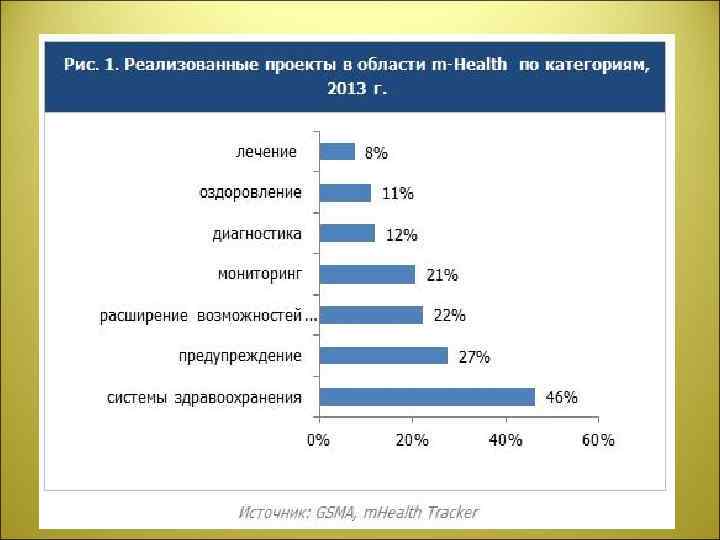 Рис. 1. Реализованные проекты в области m-Health по категориям, 2013 г.

лечение 8%
оздоровление 11%
диагностика 12%
мониторинг 21%
расширение возможностей ... 22%
предупреждение 27%
системы здравоохранения 46%

0% 20% 40% 60%

Источник: GSMA, mHealth Tracker